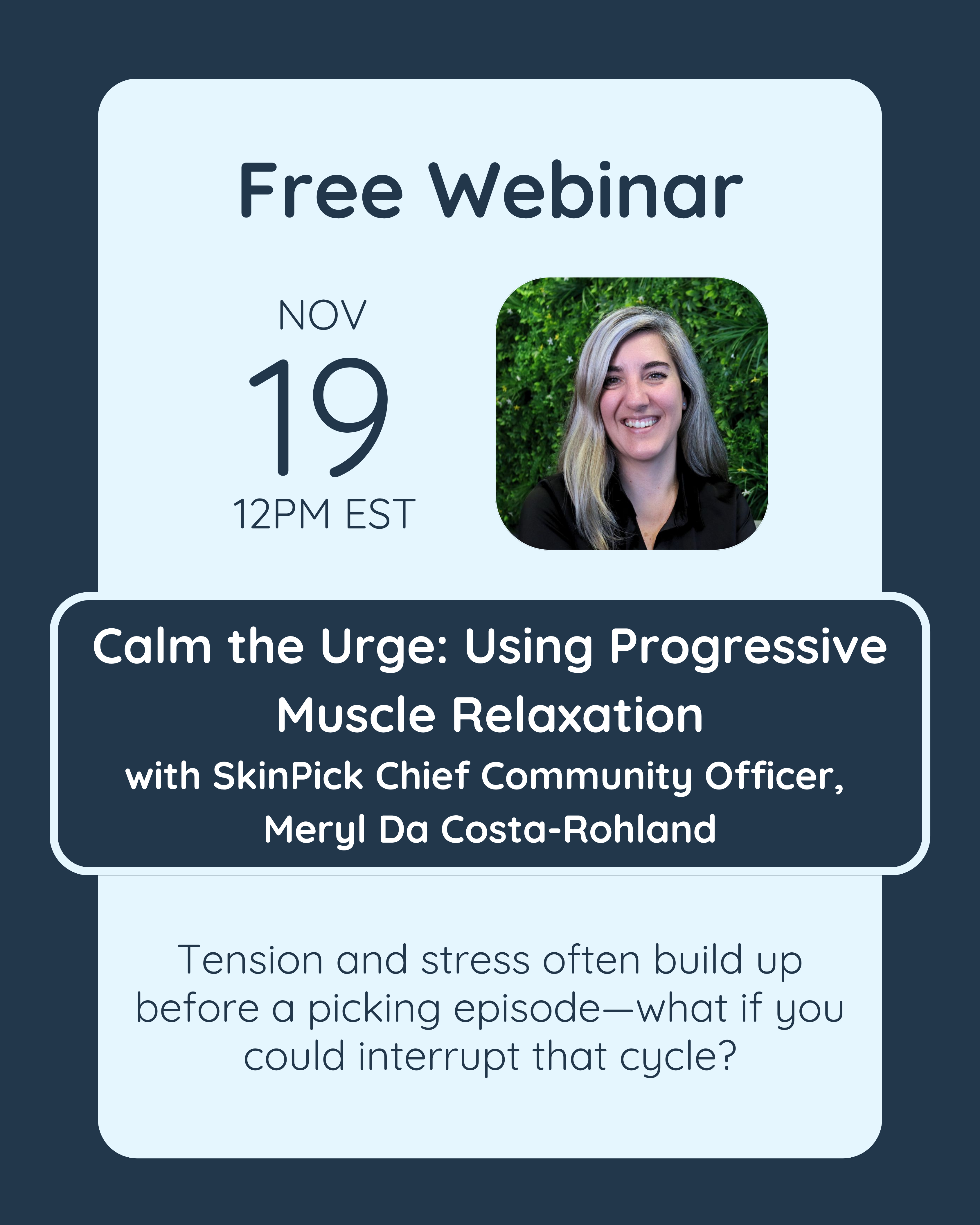 Free Webinar

NOV
19
12PM EST

Calm the Urge: Using Progressive Muscle Relaxation
with SkinPick Chief Community Officer, Meryl Da Costa-Rohland

Tension and stress often build up before a picking episode—what if you could interrupt that cycle?